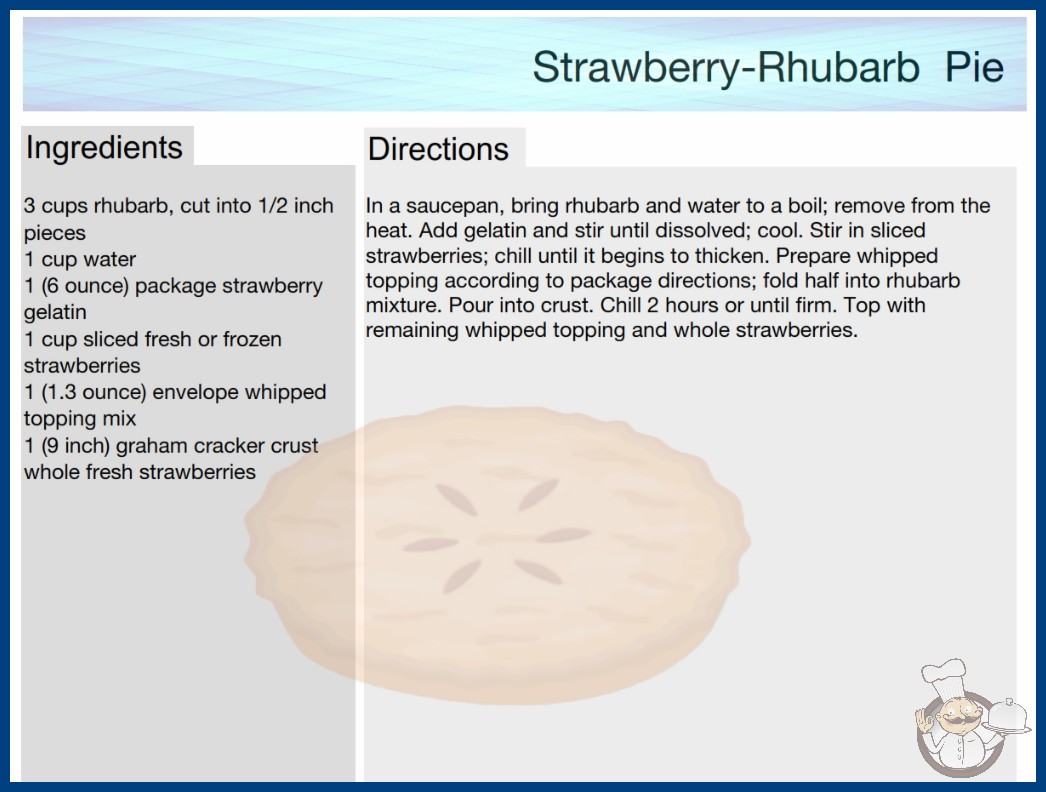 Strawberry-Rhubarb Pie

Ingredients

3 cups rhubarb, cut into 1/2 inch pieces
1 cup water
1 (6 ounce) package strawberry gelatin
1 cup sliced fresh or frozen strawberries
1 (1.3 ounce) envelope whipped topping mix
1 (9 inch) graham cracker crust
whole fresh strawberries

Directions

In a saucepan, bring rhubarb and water to a boil; remove from the heat. Add gelatin and stir until dissolved; cool. Stir in sliced strawberries; chill until it begins to thicken. Prepare whipped topping according to package directions; fold half into rhubarb mixture. Pour into crust. Chill 2 hours or until firm. Top with remaining whipped topping and whole strawberries.